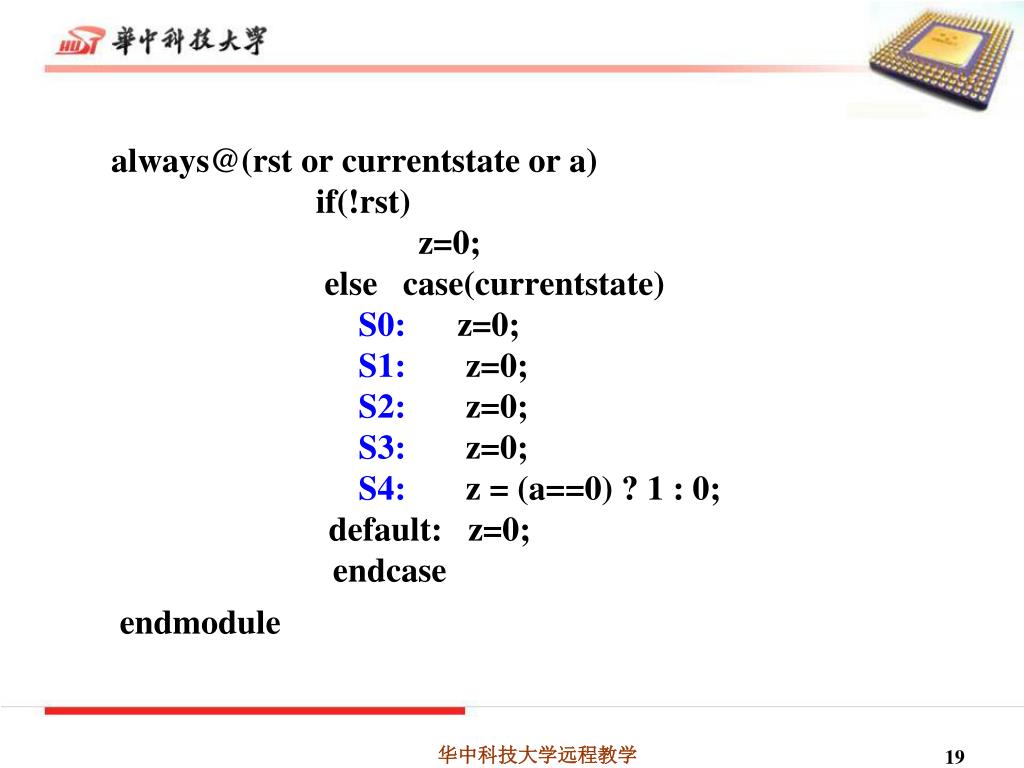 HUST 華中科技大學

always@(rst or currentstate or a)
if(!rst)
z=0;
else case(currentstate)
S0: z=0;
S1: z=0;
S2: z=0;
S3: z=0;
S4: z = (a==0) ? 1 : 0;
default: z=0;
endcase

endmodule

华中科技大学远程教学

19